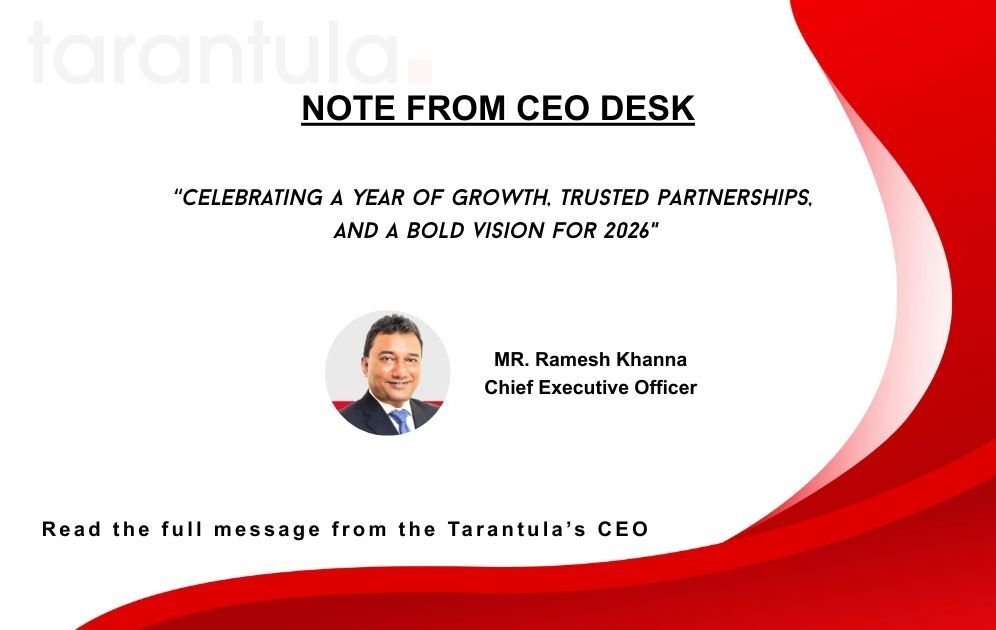 tarantula.

NOTE FROM CEO DESK

"CELEBRATING A YEAR OF GROWTH, TRUSTED PARTNERSHIPS, AND A BOLD VISION FOR 2026"

MR. Ramesh Khanna
Chief Executive Officer

Read the full message from the Tarantula's CEO